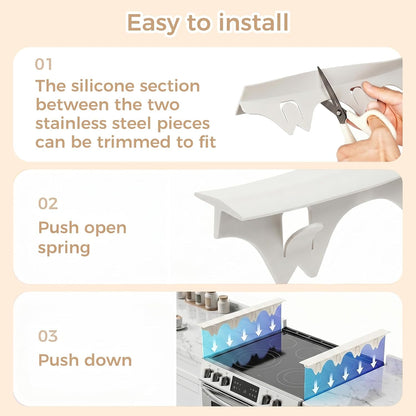 Easy to install

01
The silicone section between the two stainless steel pieces can be trimmed to fit

02
Push open spring

03
Push down